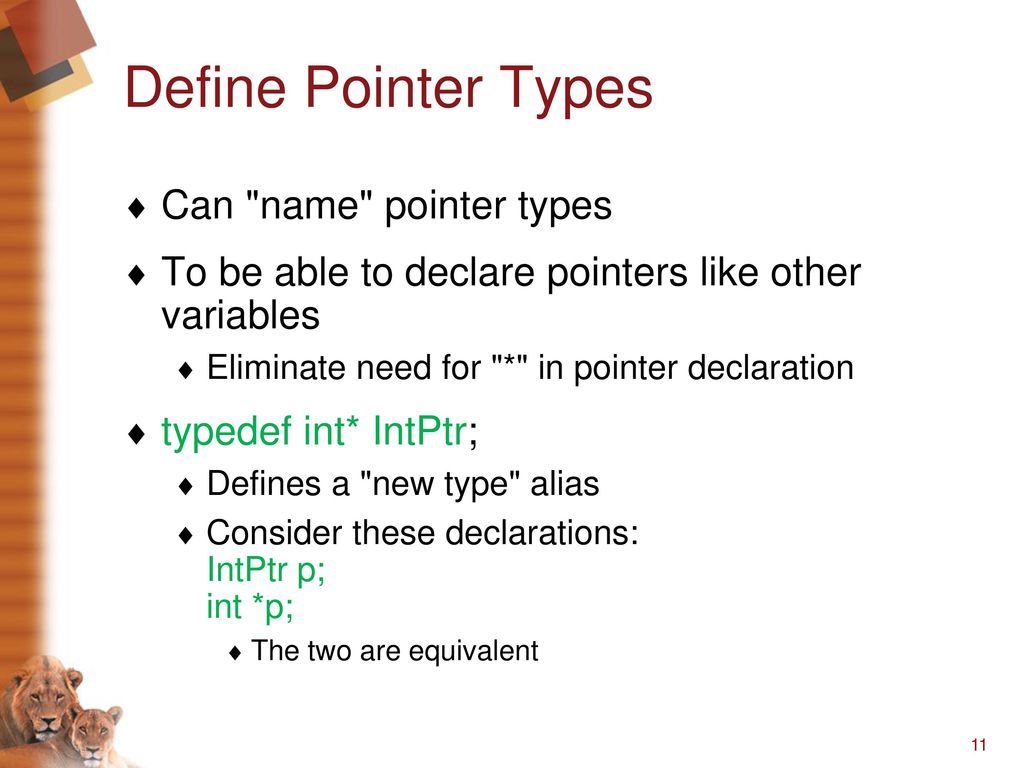 Define Pointer Types

♦ Can "name" pointer types

♦ To be able to declare pointers like other variables

♦ Eliminate need for "*" in pointer declaration

♦ typedef int* IntPtr;

♦ Defines a "new type" alias

♦ Consider these declarations:
IntPtr p;
int *p;

♦ The two are equivalent

11